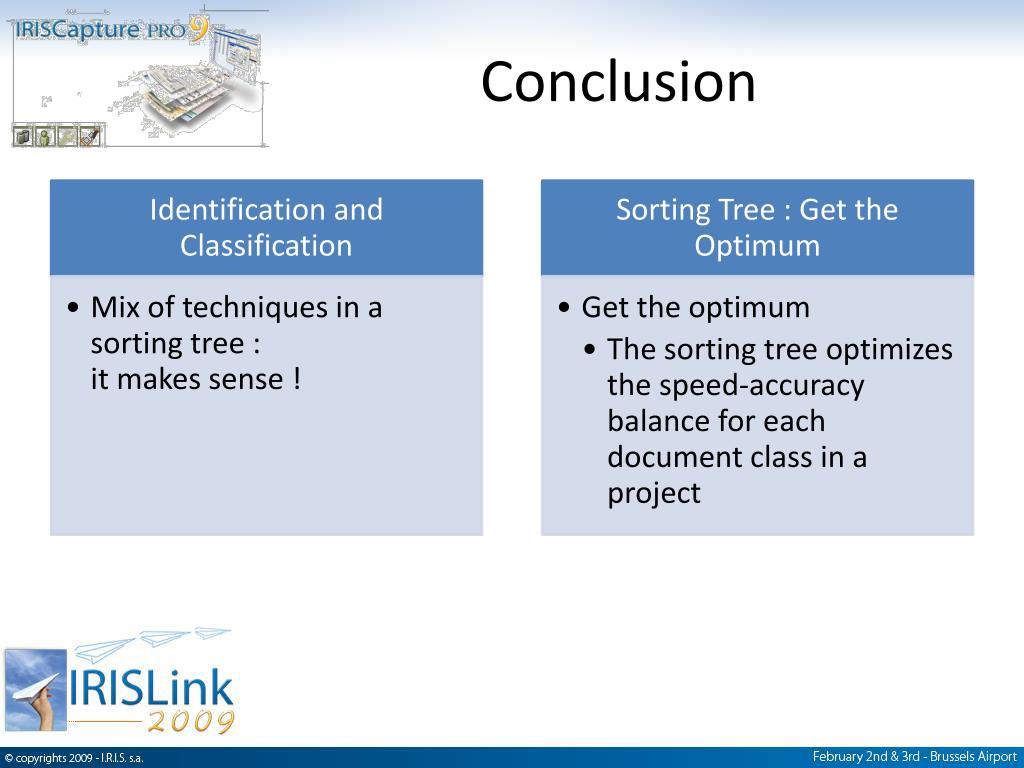 IRISCapture PRO 9

Conclusion

Identification and Classification

• Mix of techniques in a sorting tree : it makes sense !

Sorting Tree : Get the Optimum

• Get the optimum
  • The sorting tree optimizes the speed-accuracy balance for each document class in a project

IRISLink 2009

© copyrights 2009 - I.R.I.S. s.a.

February 2nd & 3rd - Brussels Airport